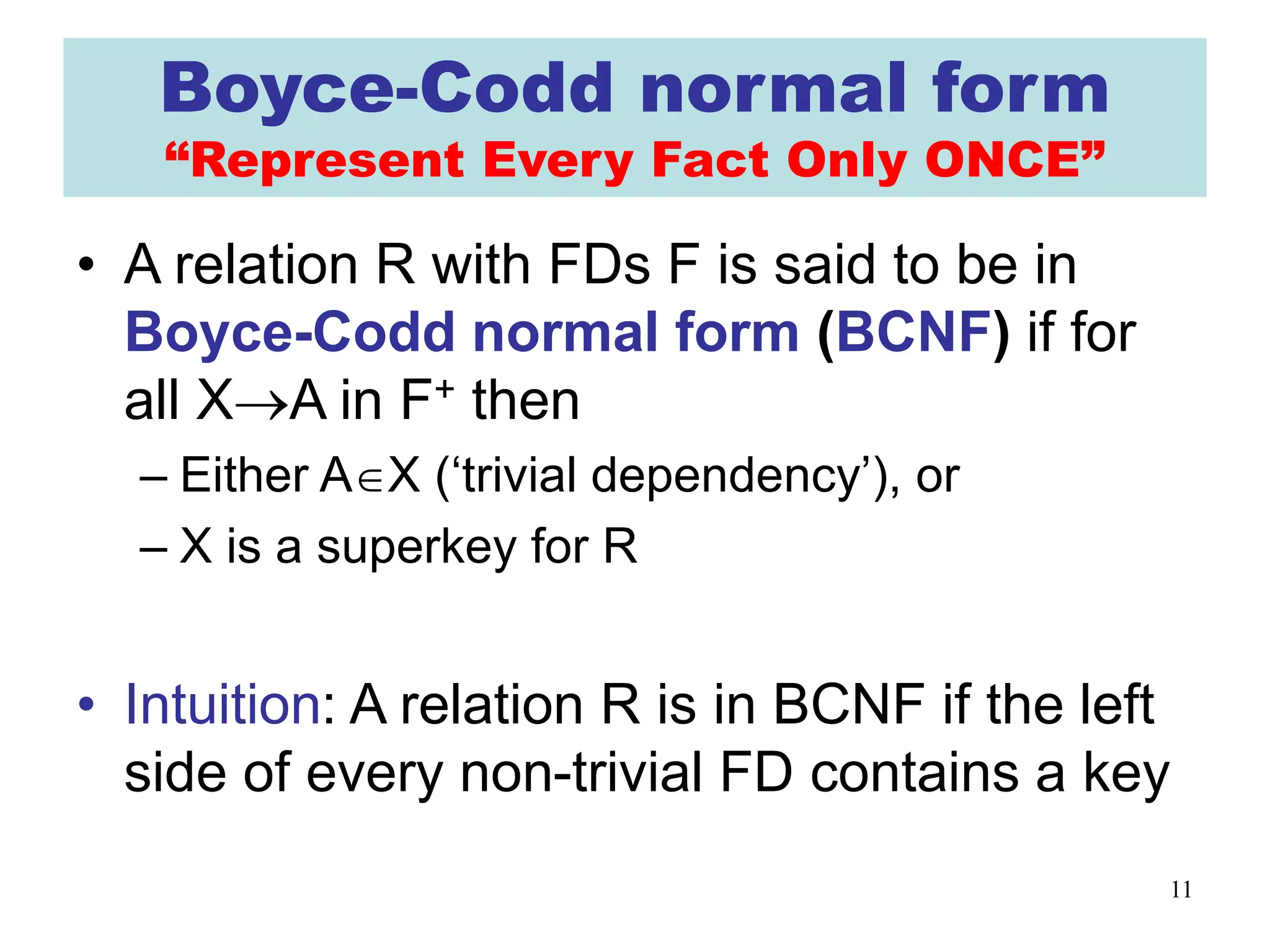 Boyce-Codd normal form
“Represent Every Fact Only ONCE”

• A relation R with FDs F is said to be in Boyce-Codd normal form (BCNF) if for all $X \rightarrow A$ in $F^+$ then
– Either $A \in X$ (‘trivial dependency’), or
– X is a superkey for R

• Intuition: A relation R is in BCNF if the left side of every non-trivial FD contains a key

11